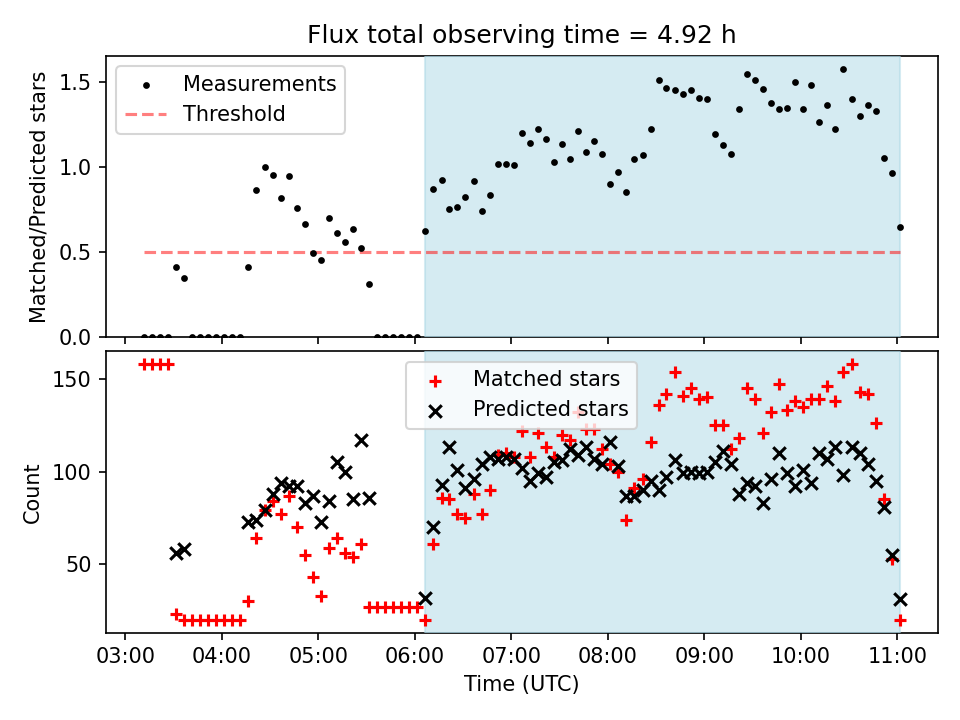 Flux total observing time = 4.92 h

Measurements
Threshold

Matched/Predicted stars

1.5
1.0
0.5
0.0

Matched stars
Predicted stars

Count

150
100
50

03:00 04:00 05:00 06:00 07:00 08:00 09:00 10:00 11:00
Time (UTC)